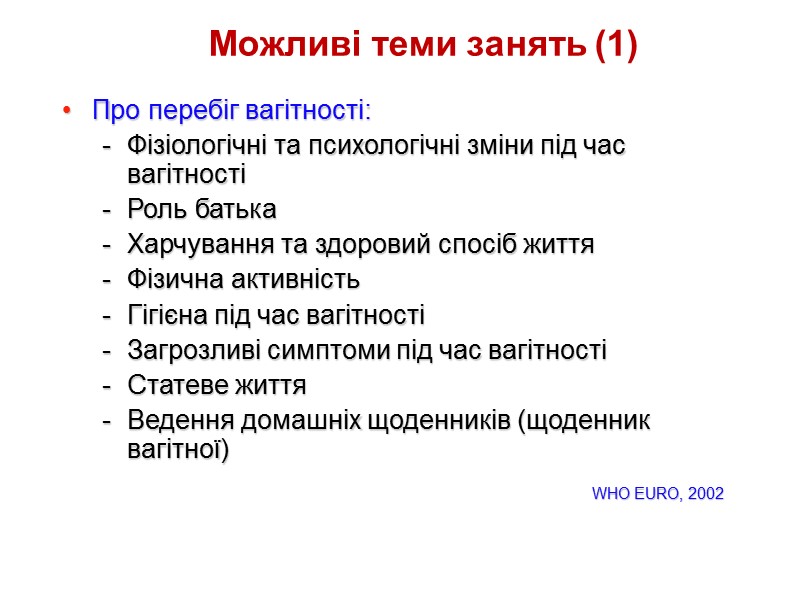 Можливі теми занять (1)

• Про перебіг вагітності:
- Фізіологічні та психологічні зміни під час вагітності
- Роль батька
- Харчування та здоровий спосіб життя
- Фізична активність
- Гігієна під час вагітності
- Загрозливі симптоми під час вагітності
- Статеве життя
- Ведення домашніх щоденників (щоденник вагітної)

WHO EURO, 2002